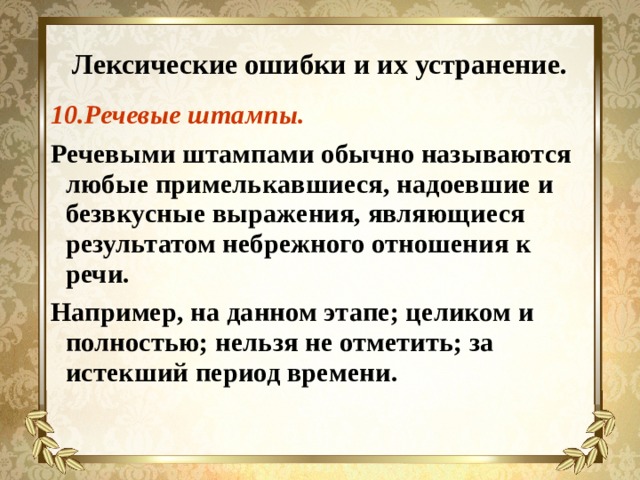 Лексические ошибки и их устранение.

10.Речевые штампы.

Речевыми штампами обычно называются любые примелькавшиеся, надоевшие и безвкусные выражения, являющиеся результатом небрежного отношения к речи.

Например, на данном этапе; целиком и полностью; нельзя не отметить; за истекший период времени.